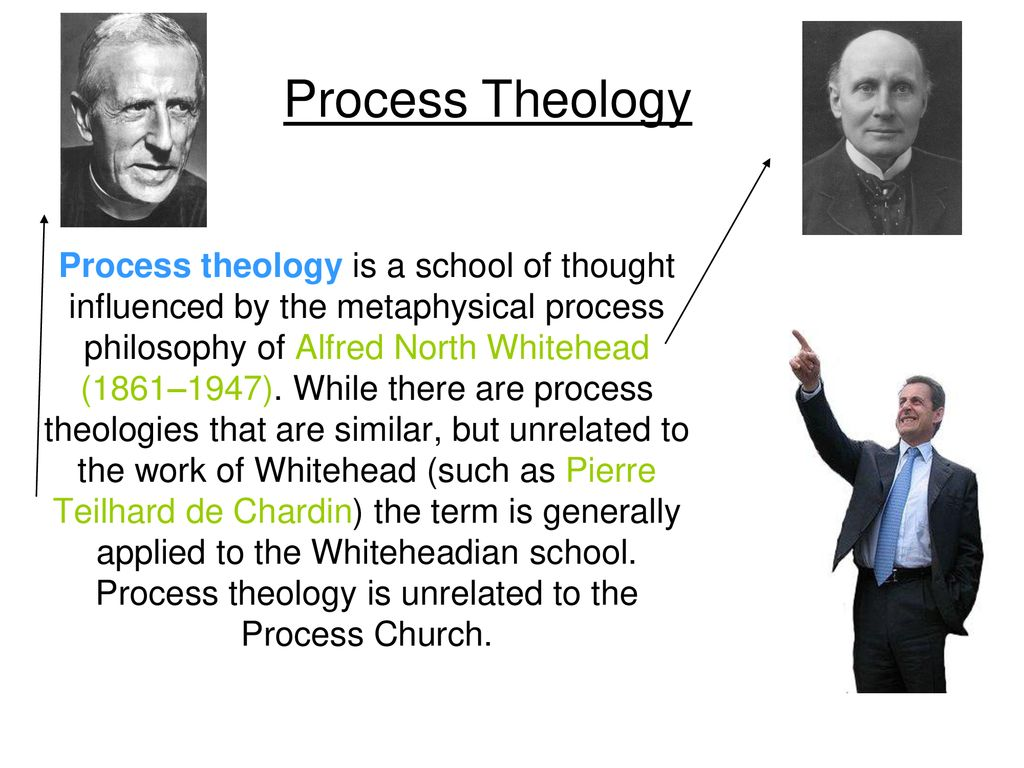 Process Theology

Process theology is a school of thought influenced by the metaphysical process philosophy of Alfred North Whitehead (1861–1947). While there are process theologies that are similar, but unrelated to the work of Whitehead (such as Pierre Teilhard de Chardin) the term is generally applied to the Whiteheadian school. Process theology is unrelated to the Process Church.